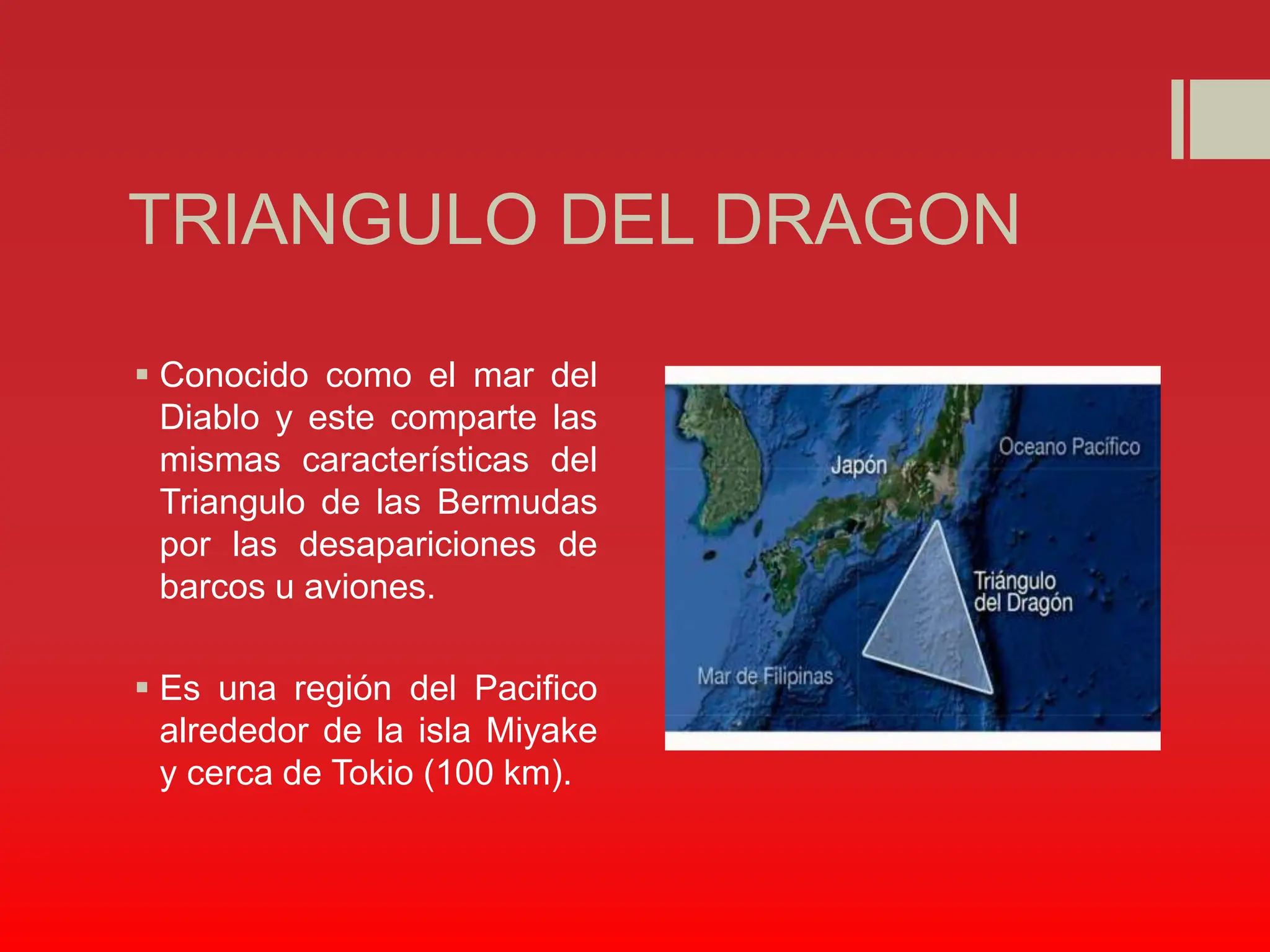 TRIANGULO DEL DRAGON

▪ Conocido como el mar del Diablo y este comparte las mismas características del Triangulo de las Bermudas por las desapariciones de barcos u aviones.

▪ Es una región del Pacifico alrededor de la isla Miyake y cerca de Tokio (100 km).

Oceano Pacífico
Japón
Triángulo del Dragón
Mar de Filipinas